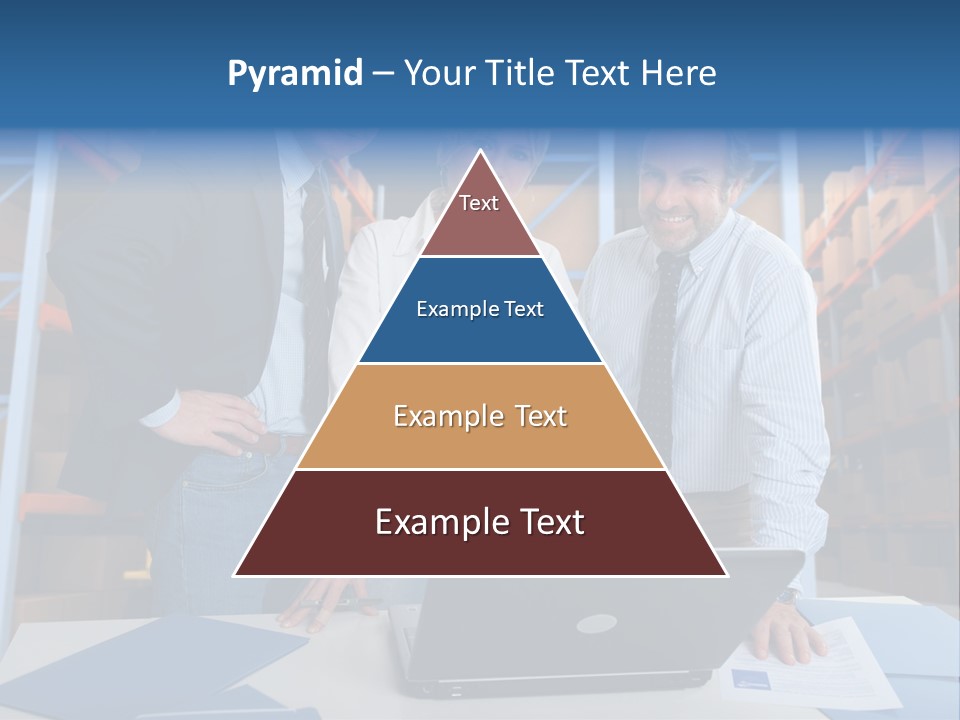 Pyramid – Your Title Text Here

Text

Example Text

Example Text

Example Text